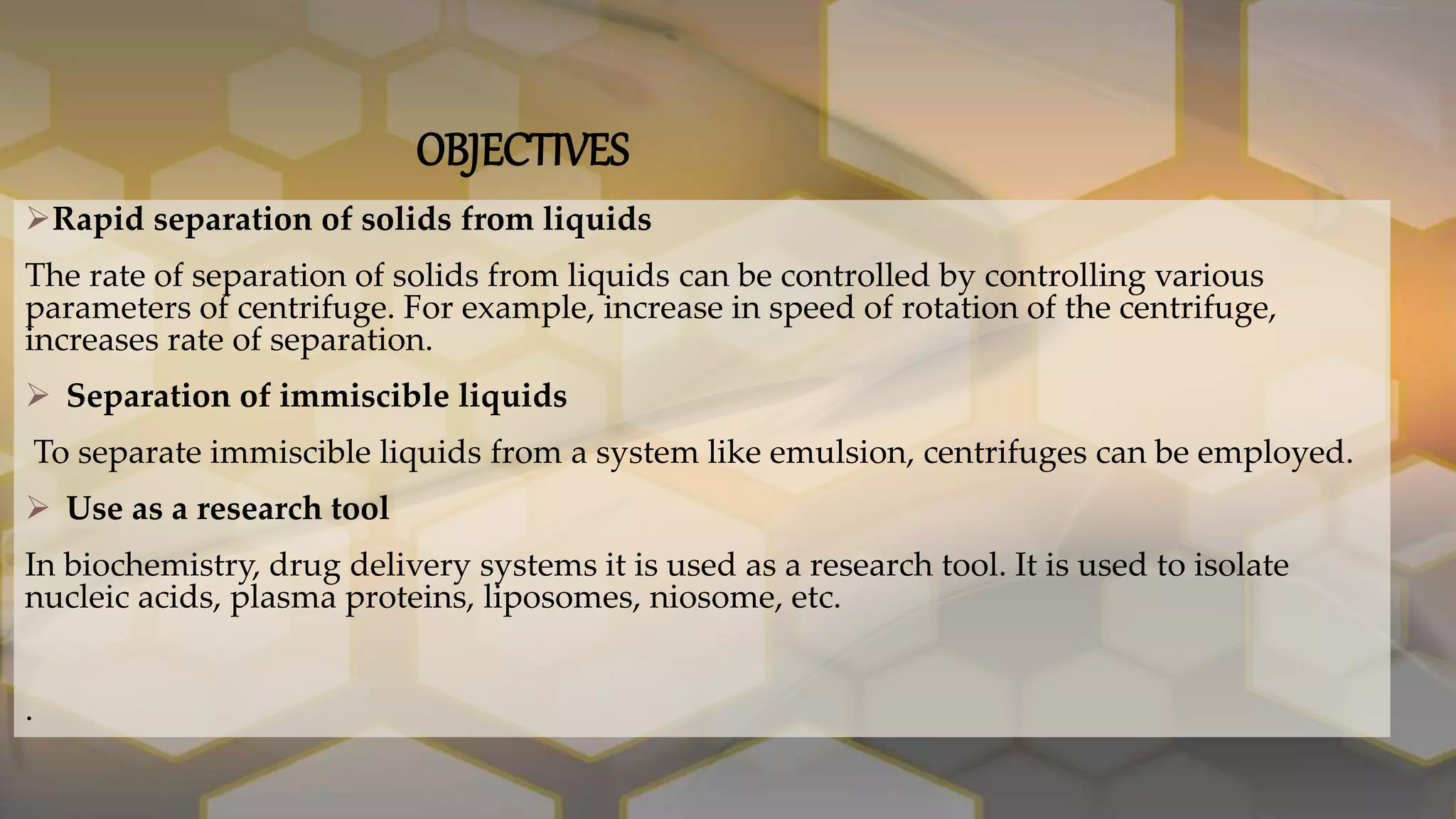 OBJECTIVES

➢Rapid separation of solids from liquids

The rate of separation of solids from liquids can be controlled by controlling various parameters of centrifuge. For example, increase in speed of rotation of the centrifuge, increases rate of separation.

➢ Separation of immiscible liquids

To separate immiscible liquids from a system like emulsion, centrifuges can be employed.

➢ Use as a research tool

In biochemistry, drug delivery systems it is used as a research tool. It is used to isolate nucleic acids, plasma proteins, liposomes, niosome, etc.

.